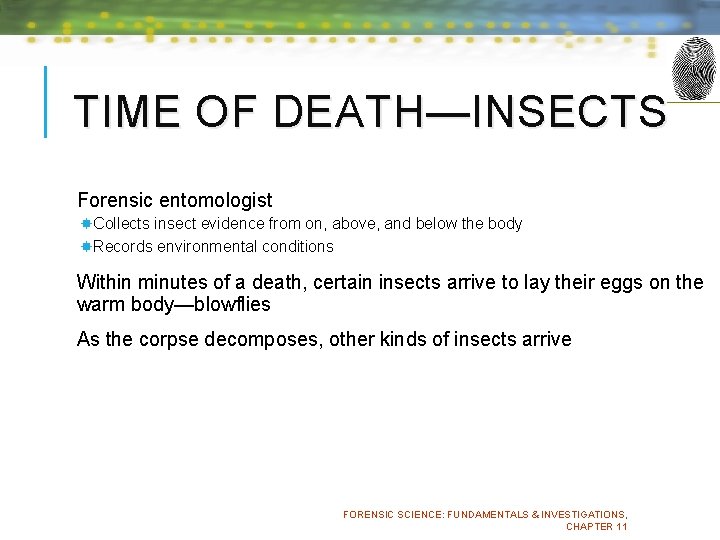 TIME OF DEATH—INSECTS

Forensic entomologist

Collects insect evidence from on, above, and below the body

Records environmental conditions

Within minutes of a death, certain insects arrive to lay their eggs on the warm body—blowflies

As the corpse decomposes, other kinds of insects arrive

FORENSIC SCIENCE: FUNDAMENTALS & INVESTIGATIONS, CHAPTER 11